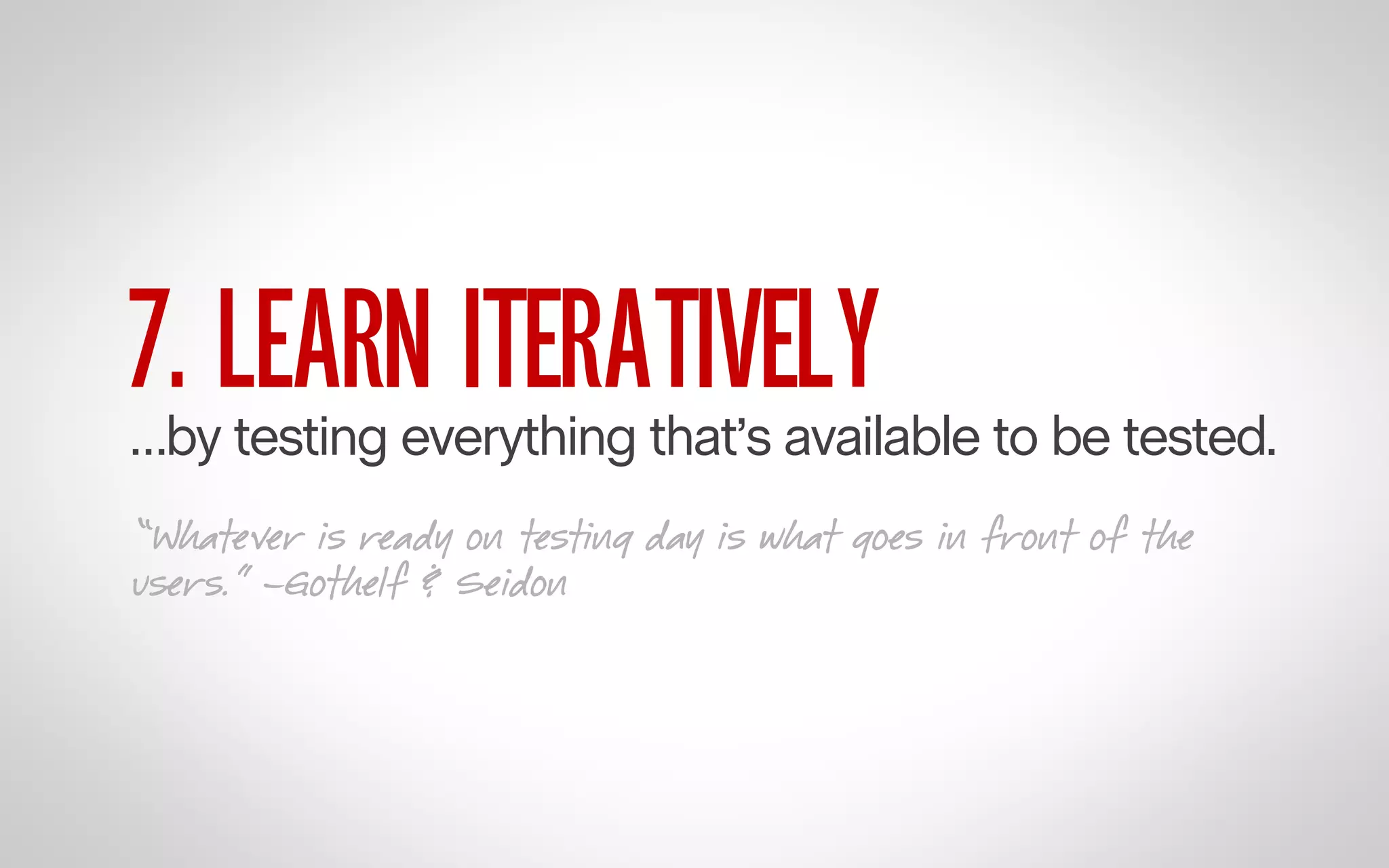 7. LEARN ITERATIVELY

...by testing everything that's available to be tested.

"Whatever is ready on testing day is what goes in front of the users." –Gothelf & Seidon